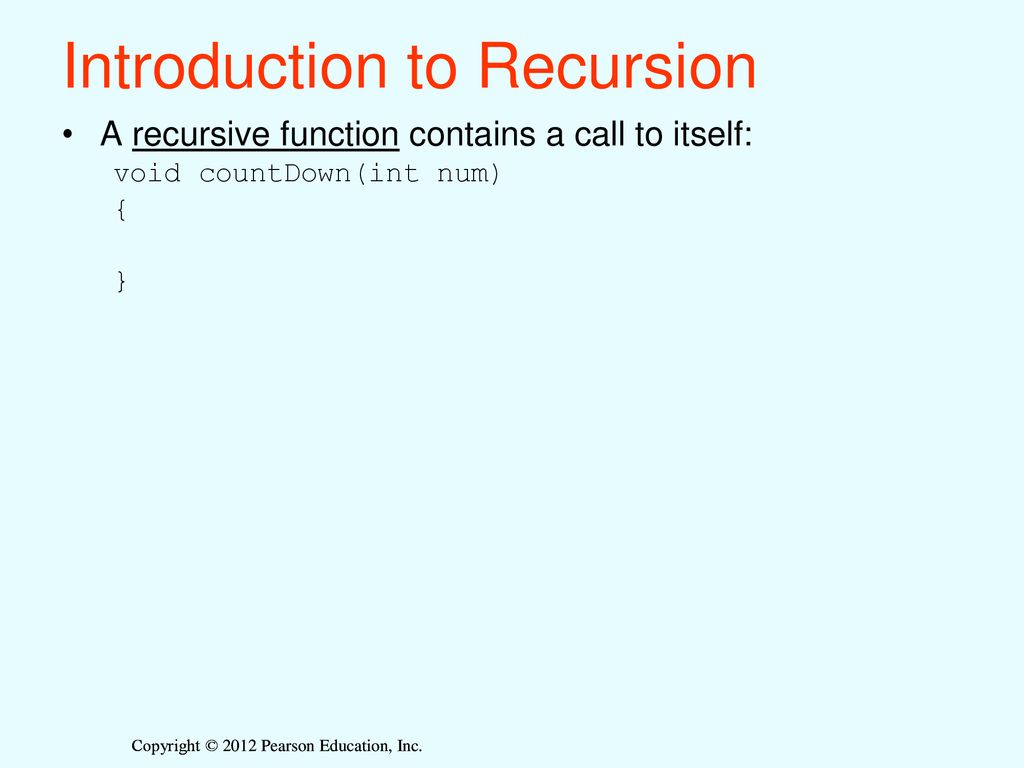 Introduction to Recursion

• A recursive function contains a call to itself:

void countDown(int num)
{

}

Copyright © 2012 Pearson Education, Inc.